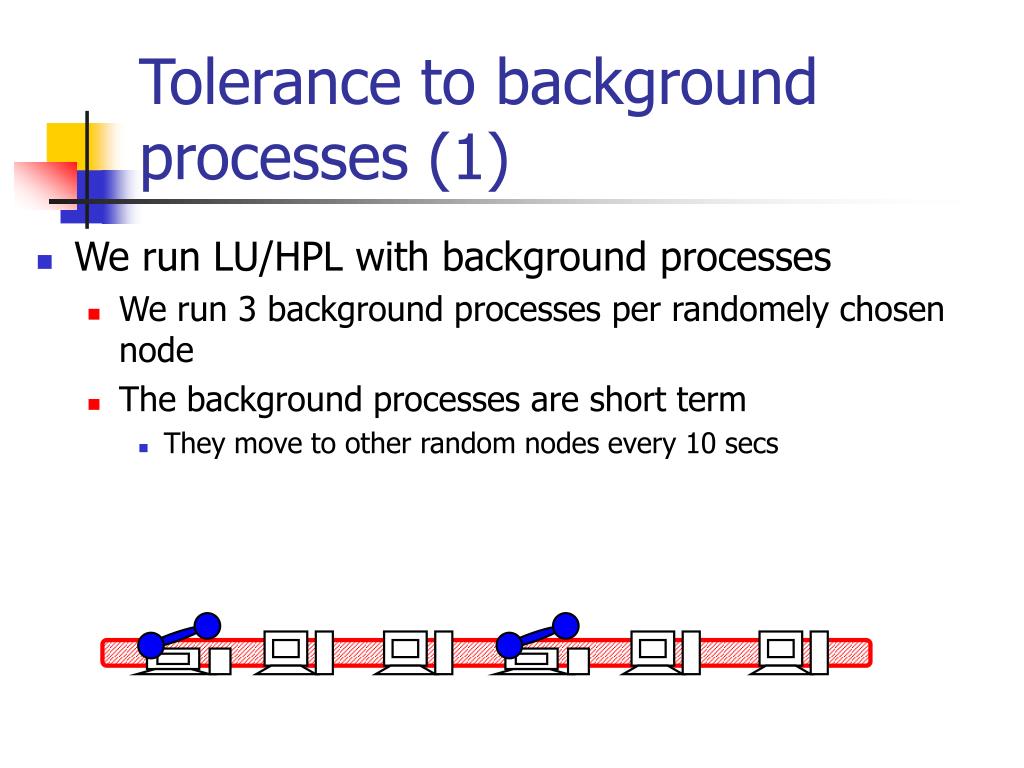 Tolerance to background processes (1)

We run LU/HPL with background processes

We run 3 background processes per randomely chosen node

The background processes are short term

They move to other random nodes every 10 secs